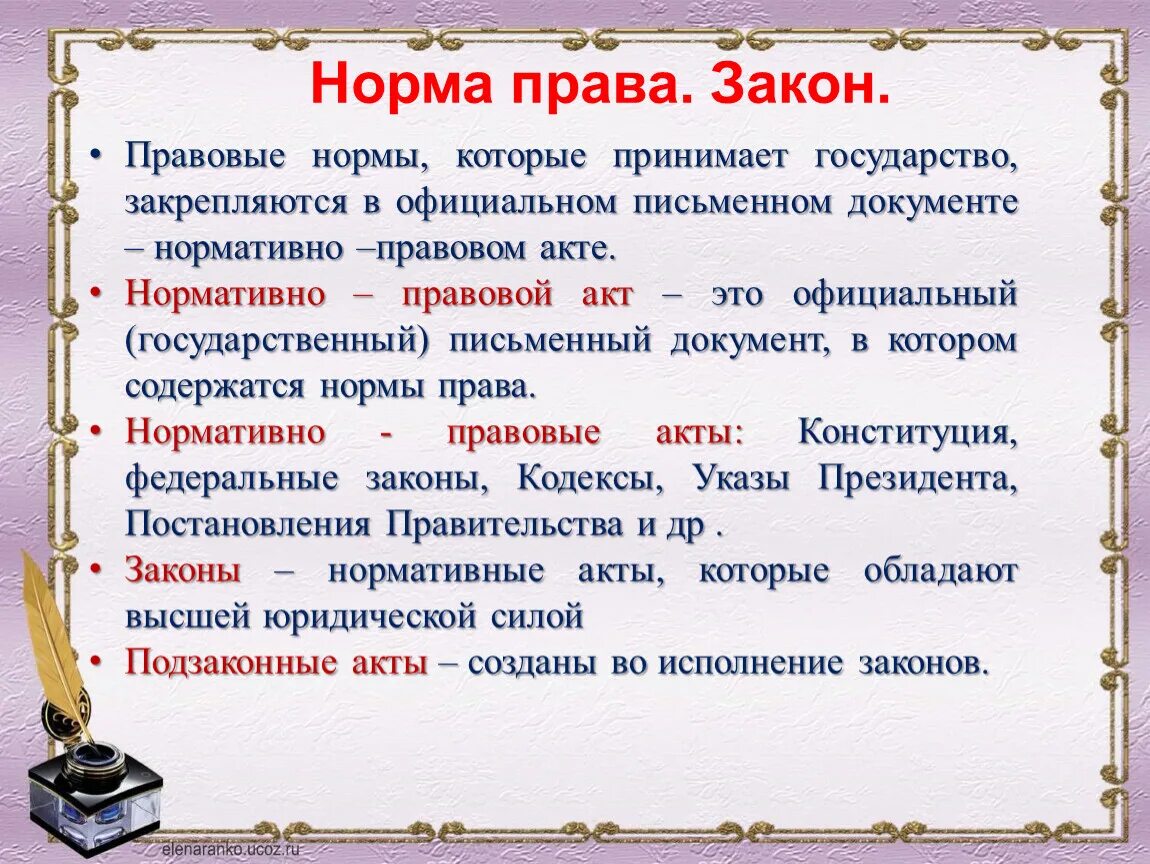 Норма права. Закон.

• Правовые нормы, которые принимает государство, закрепляются в официальном письменном документе – нормативно –правовом акте.

• Нормативно – правовой акт – это официальный (государственный) письменный документ, в котором содержатся нормы права.

• Нормативно - правовые акты: Конституция, федеральные законы, Кодексы, Указы Президента, Постановления Правительства и др .

• Законы – нормативные акты, которые обладают высшей юридической силой

• Подзаконные акты – созданы во исполнение законов.

elenaranko.ucoz.ru